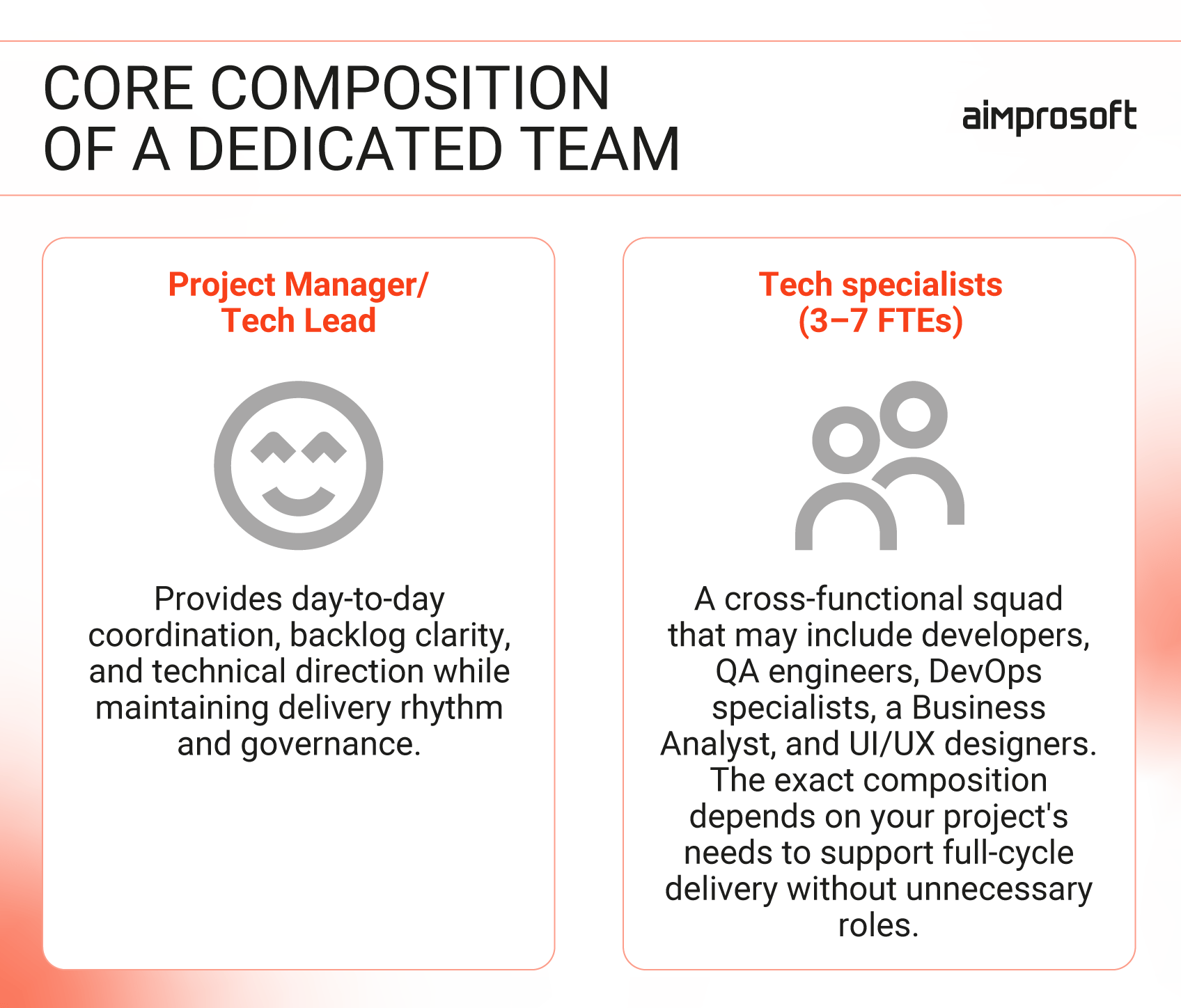 CORE COMPOSITION OF A DEDICATED TEAM

aimprosoft

Project Manager/ Tech Lead

Provides day-to-day coordination, backlog clarity, and technical direction while maintaining delivery rhythm and governance.

Tech specialists (3–7 FTEs)

A cross-functional squad that may include developers, QA engineers, DevOps specialists, a Business Analyst, and UI/UX designers. The exact composition depends on your project's needs to support full-cycle delivery without unnecessary roles.